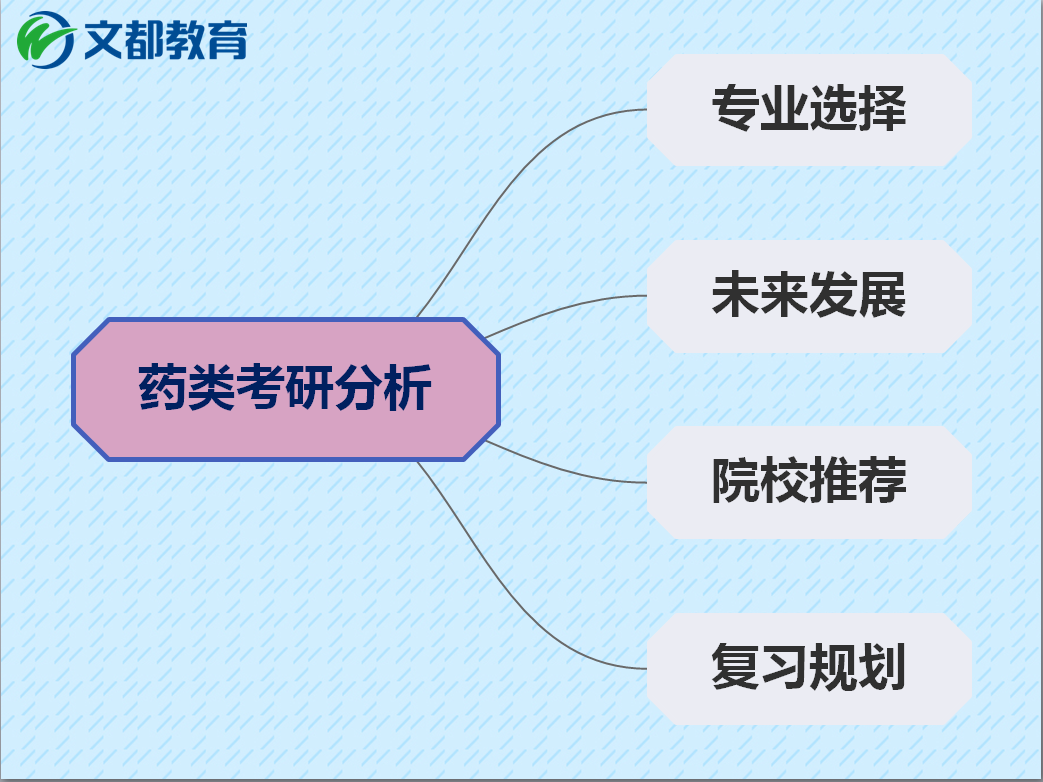 文都教育

药类考研分析

专业选择

未来发展

院校推荐

复习规划